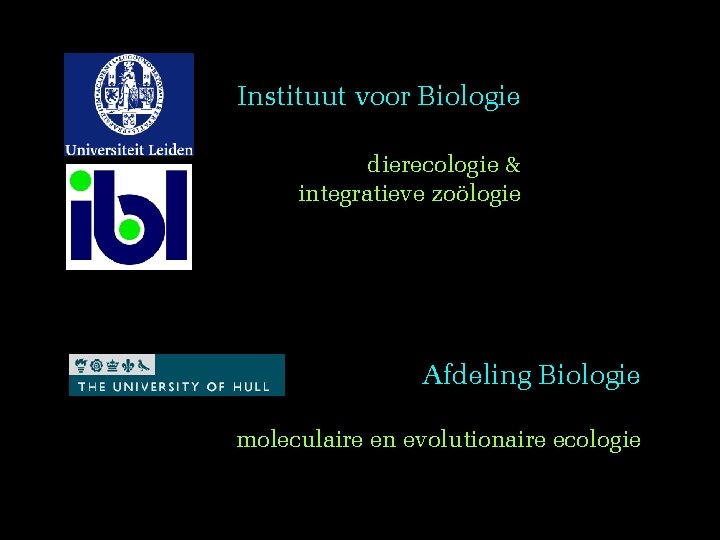 Universiteit Leiden

ibl

Instituut voor Biologie

dierecologie &
integratieve zoölogie

THE UNIVERSITY OF HULL

Afdeling Biologie

moleculaire en evolutionaire ecologie